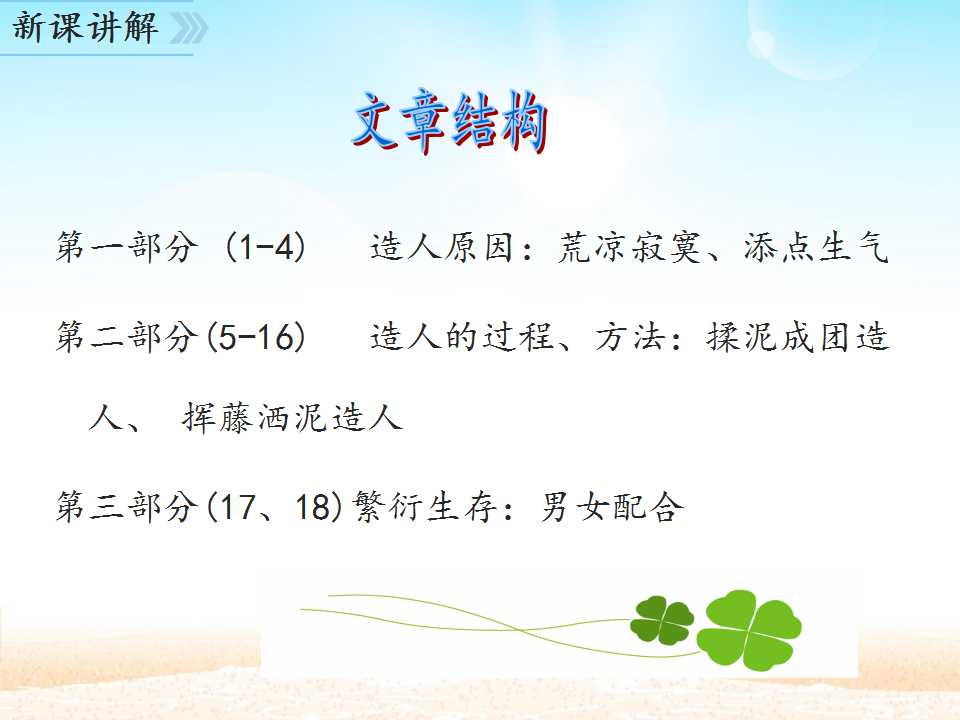 新课讲解

文章结构

第一部分（1-4） 造人原因：荒凉寂寞、添点生气

第二部分(5-16) 造人的过程、方法：揉泥成团造人、挥藤洒泥造人

第三部分(17、18)繁衍生存：男女配合